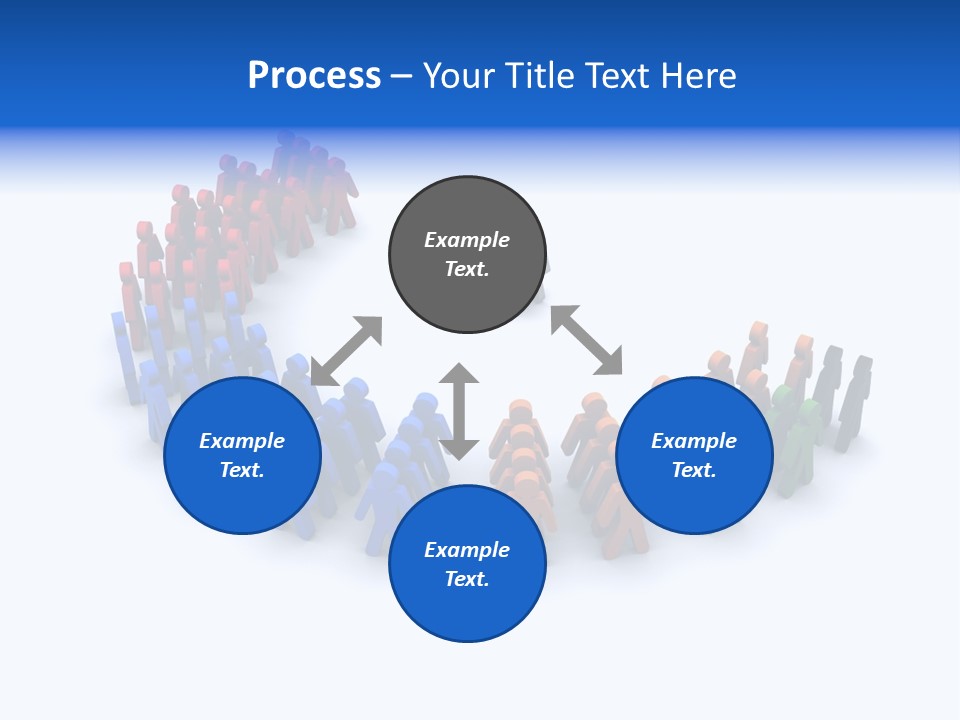 Process – Your Title Text Here

Example Text.

Example Text.

Example Text.

Example Text.